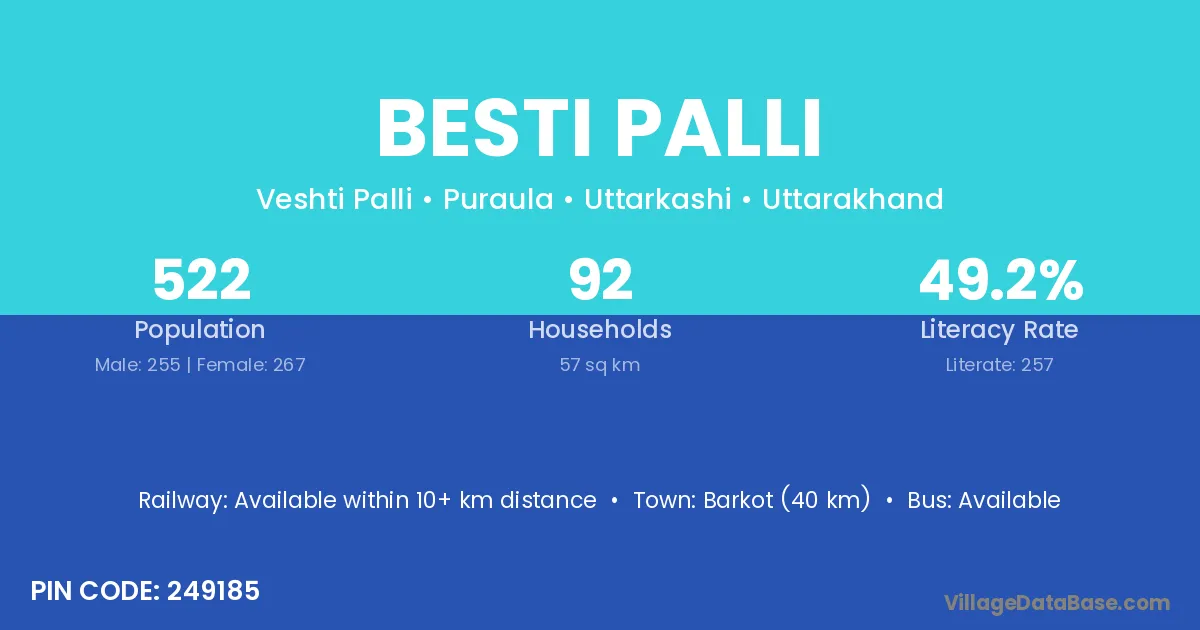 BESTI PALLI

Veshti Palli • Puraula • Uttarkashi • Uttarakhand

522
Population
Male: 255 | Female: 267

92
Households
57 sq km

49.2%
Literacy Rate
Literate: 257

Railway: Available within 10+ km distance • Town: Barkot (40 km) • Bus: Available

PIN CODE: 249185

VillageDataBase.com